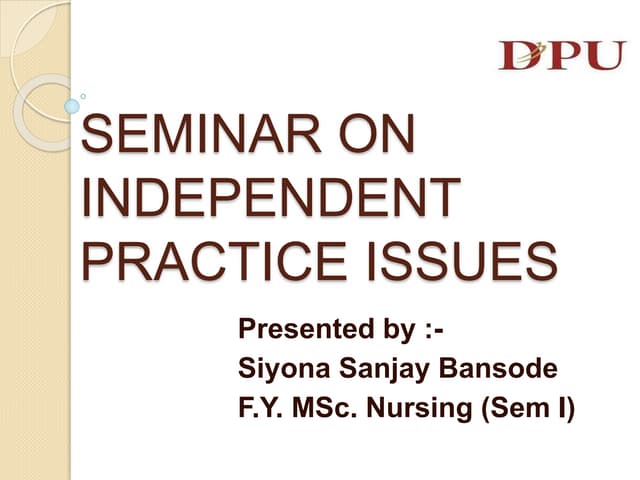 DPU

SEMINAR ON INDEPENDENT PRACTICE ISSUES

Presented by :-
Siyona Sanjay Bansode
F.Y. MSc. Nursing (Sem I)